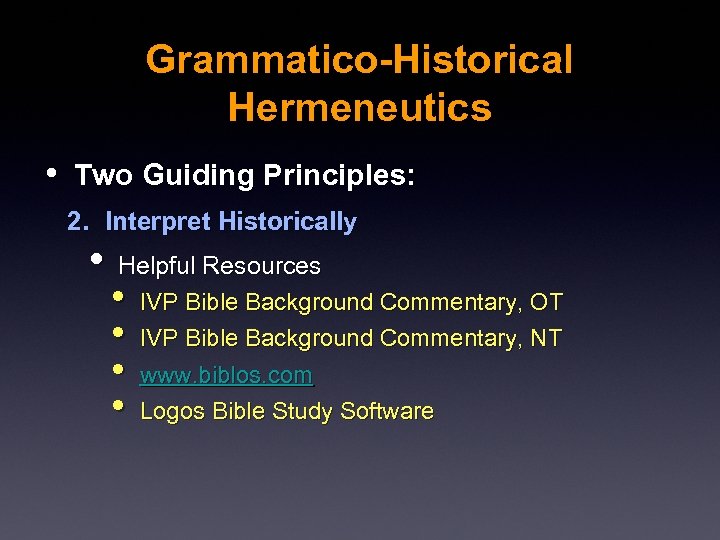 Grammatico-Historical Hermeneutics

• Two Guiding Principles:

2. Interpret Historically

• Helpful Resources

• IVP Bible Background Commentary, OT

• IVP Bible Background Commentary, NT

• www.biblos.com

• Logos Bible Study Software